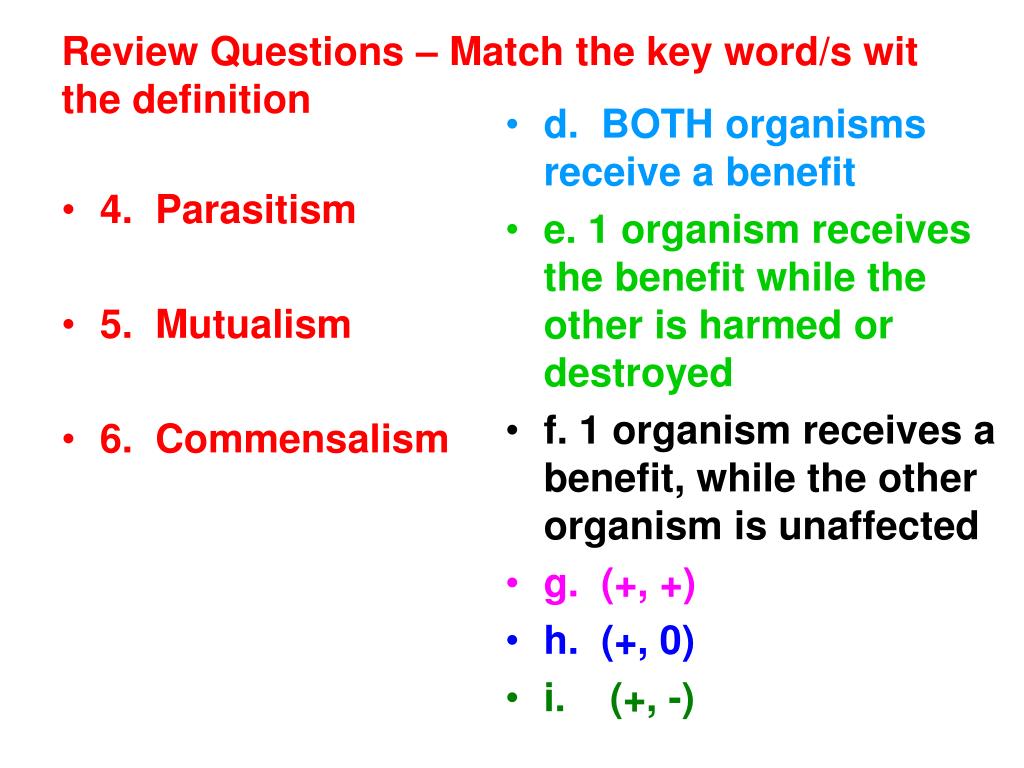 Review Questions – Match the key word/s wit the definition

• 4. Parasitism

• 5. Mutualism

• 6. Commensalism

• d. BOTH organisms receive a benefit
• e. 1 organism receives the benefit while the other is harmed or destroyed
• f. 1 organism receives a benefit, while the other organism is unaffected
• g. (+, +)
• h. (+, 0)
• i. (+, -)